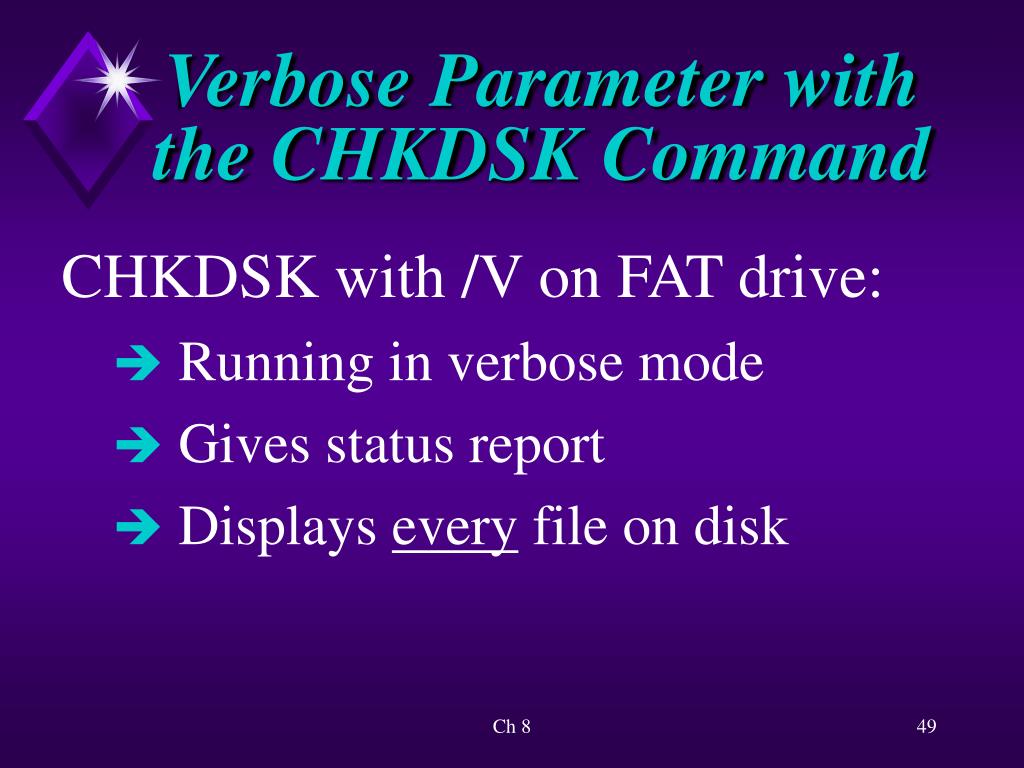 Verbose Parameter with the CHKDSK Command

CHKDSK with /V on FAT drive:

➔ Running in verbose mode

➔ Gives status report

➔ Displays every file on disk

Ch 8

49